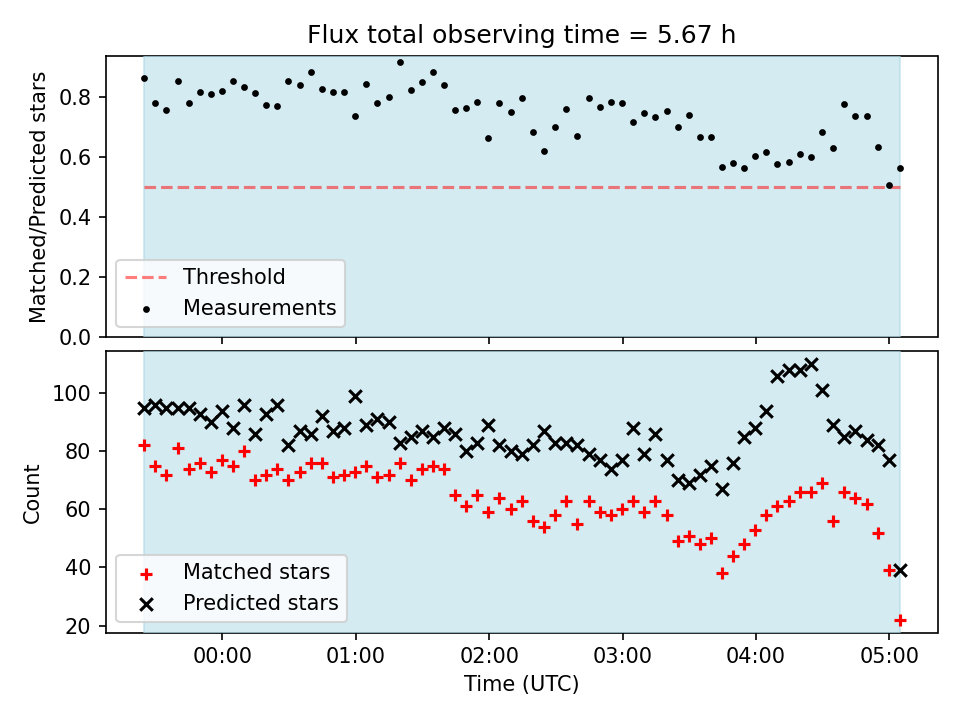 Flux total observing time = 5.67 h

Matched/Predicted stars

0.8
0.6
0.4
0.2
0.0

Threshold
Measurements

Count

100
80
60
40
20

Matched stars
Predicted stars

00:00
01:00
02:00
03:00
04:00
05:00

Time (UTC)